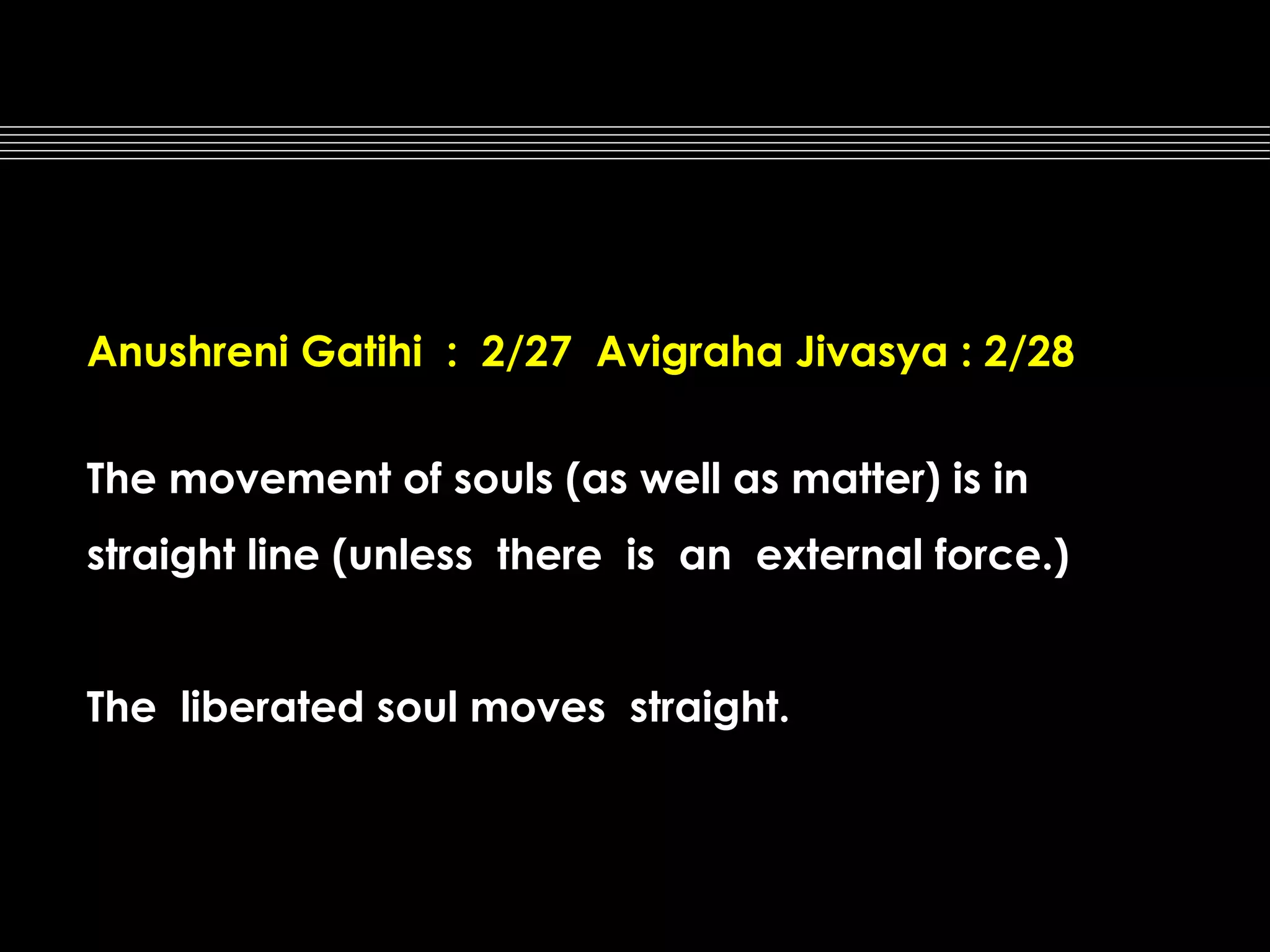 Anushreni Gatihi : 2/27 Avigraha Jivasya : 2/28

The movement of souls (as well as matter) is in straight line (unless there is an external force.)

The liberated soul moves straight.